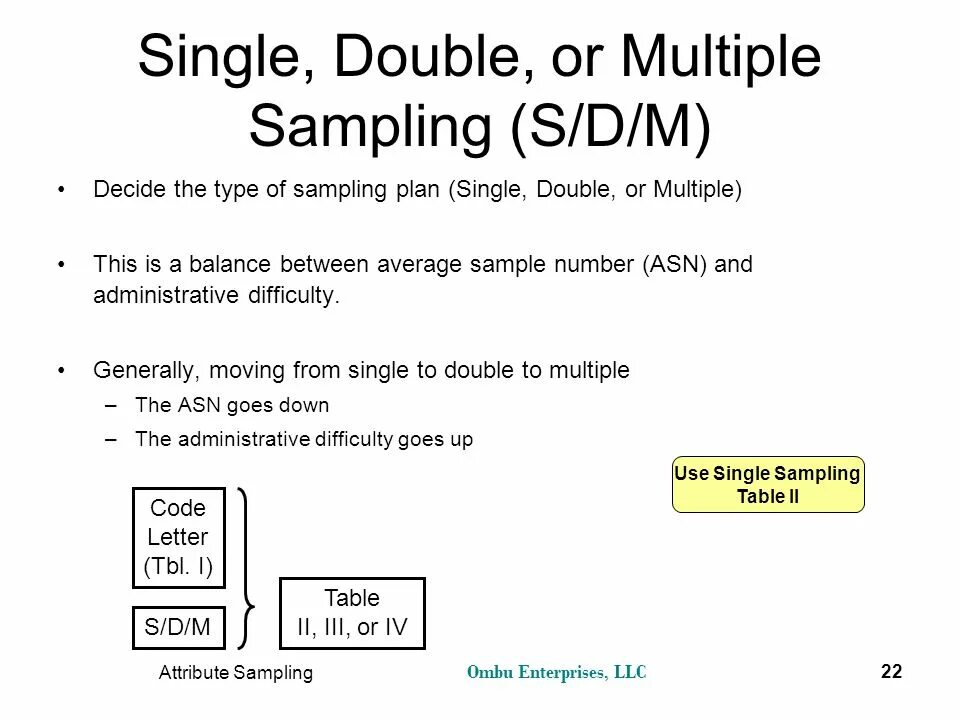 Single, Double, or Multiple Sampling (S/D/M)

• Decide the type of sampling plan (Single, Double, or Multiple)

• This is a balance between average sample number (ASN) and administrative difficulty.

• Generally, moving from single to double to multiple
– The ASN goes down
– The administrative difficulty goes up

Use Single Sampling Table II

Code Letter (Tbl. I)

S/D/M

Table II, III, or IV

Attribute Sampling

Ombu Enterprises, LLC

22